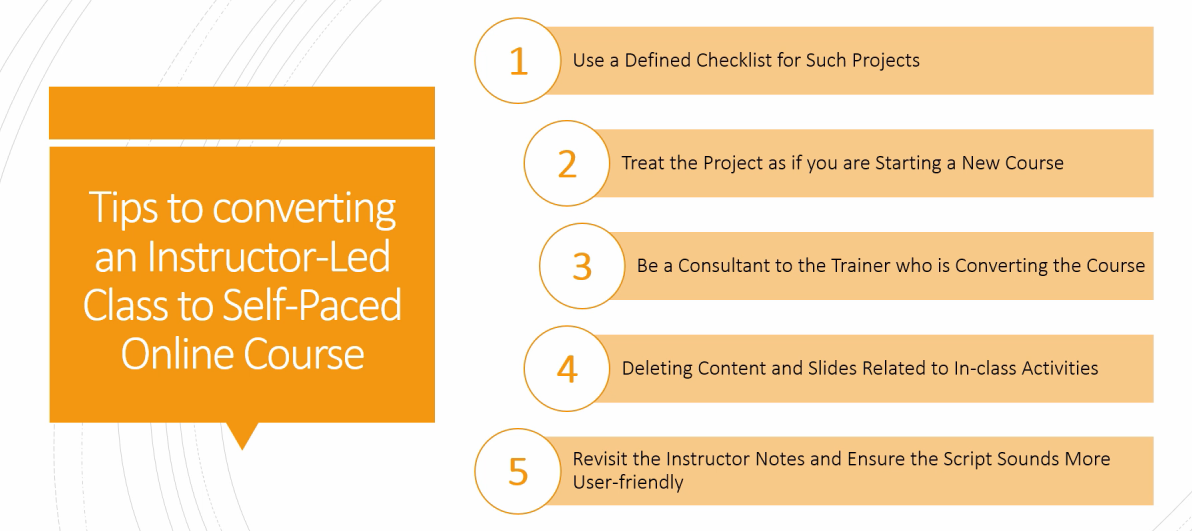 Tips to converting an Instructor-Led Class to Self-Paced Online Course

1
Use a Defined Checklist for Such Projects

2
Treat the Project as if you are Starting a New Course

3
Be a Consultant to the Trainer who is Converting the Course

4
Deleting Content and Slides Related to In-class Activities

5
Revisit the Instructor Notes and Ensure the Script Sounds More User-friendly